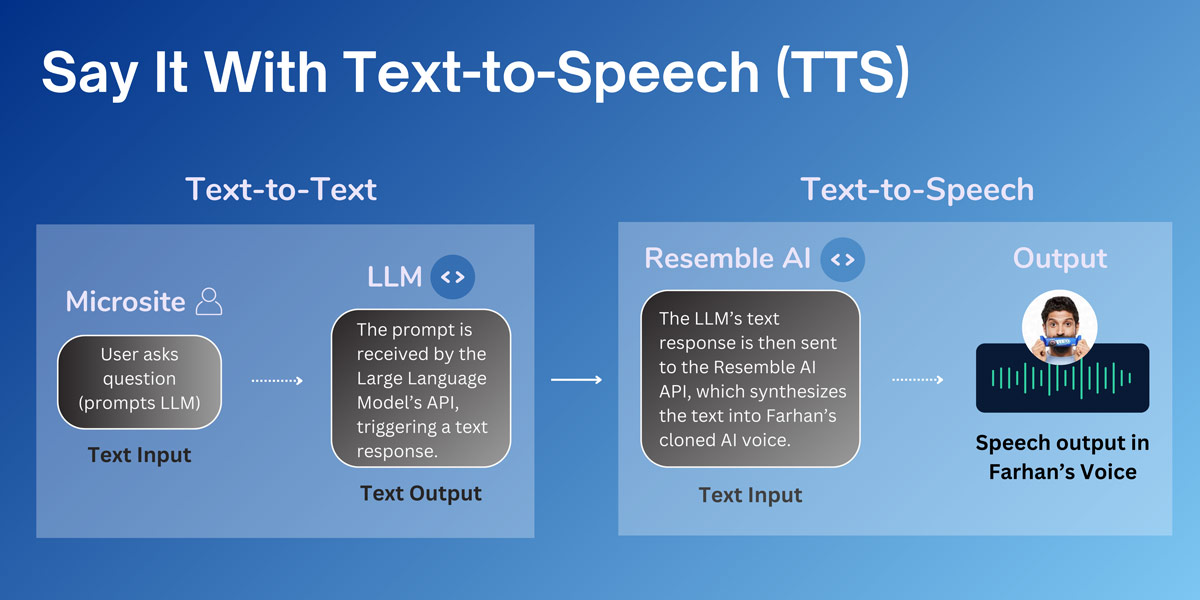 Say It With Text-to-Speech (TTS)

Text-to-Text

Microsite

User asks question (prompts LLM)

Text Input

LLM

The prompt is received by the Large Language Model's API, triggering a text response.

Text Output

Text-to-Speech

Resemble AI

The LLM's text response is then sent to the Resemble AI API, which synthesizes the text into Farhan's cloned AI voice.

Text Input

Output

Speech output in Farhan's Voice